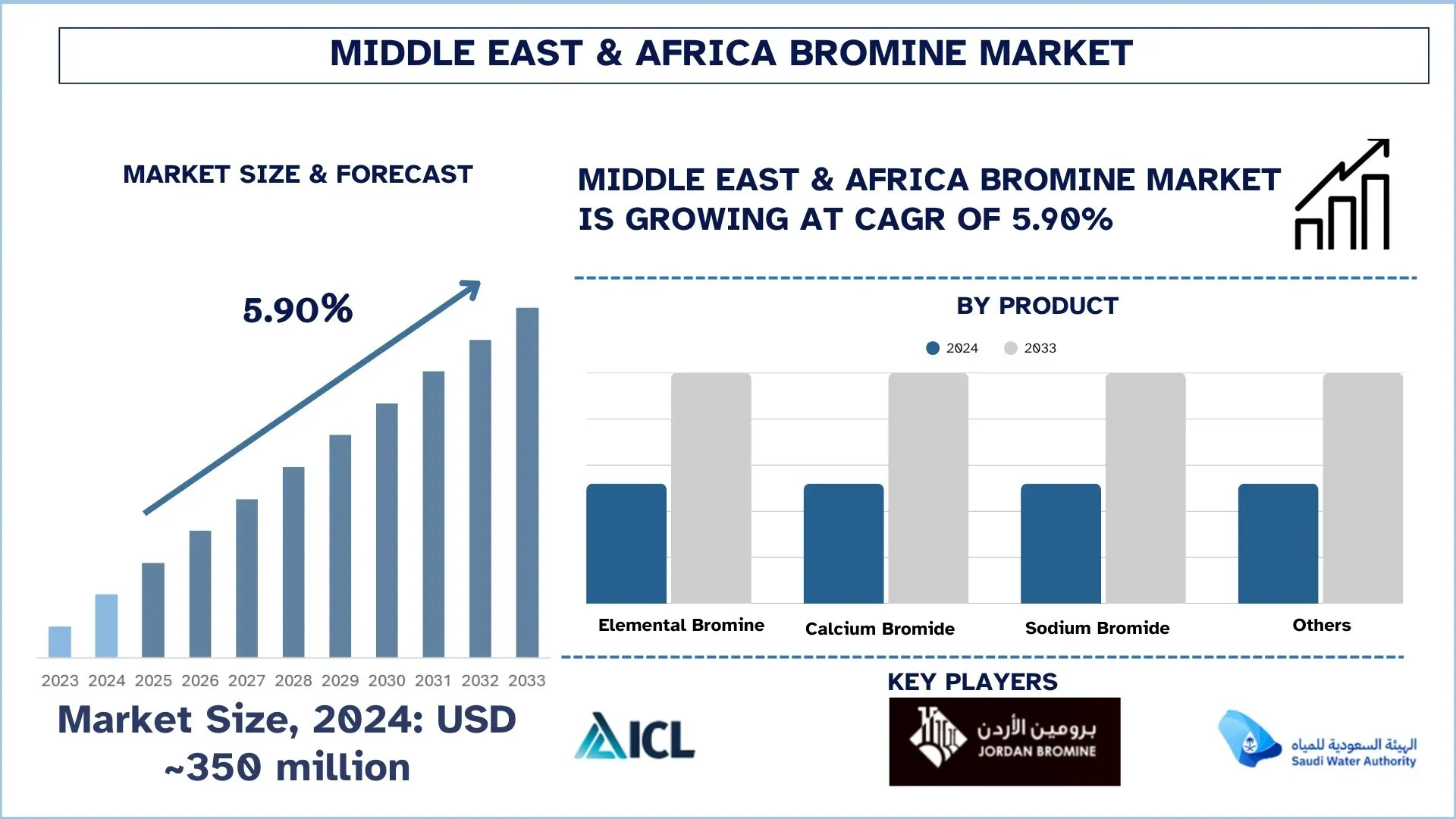 MIDDLE EAST & AFRICA BROMINE MARKET

MARKET SIZE & FORECAST

5.90%

2023 2024 2025 2026 2027 2028 2029 2030 2031 2032 2033

Market Size, 2024: USD ~350 million

MIDDLE EAST & AFRICA BROMINE MARKET IS GROWING AT CAGR OF 5.90%

BY PRODUCT

2024 2033

Elemental Bromine
Calcium Bromide
Sodium Bromide
Others

KEY PLAYERS

ICL

برومين الأردن
JORDAN BROMINE

الهيئة السعودية للمياه
Saudi Water Authority